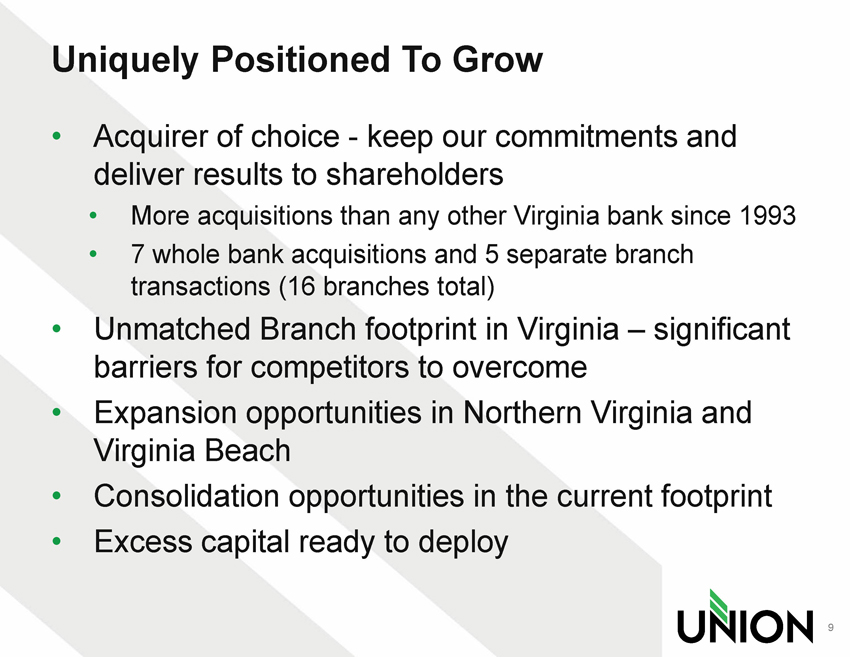 Uniquely Positioned To Grow

• Acquirer of choice - keep our commitments and deliver results to shareholders
  • More acquisitions than any other Virginia bank since 1993
  • 7 whole bank acquisitions and 5 separate branch transactions (16 branches total)
• Unmatched Branch footprint in Virginia – significant barriers for competitors to overcome
• Expansion opportunities in Northern Virginia and Virginia Beach
• Consolidation opportunities in the current footprint
• Excess capital ready to deploy

UNION

9